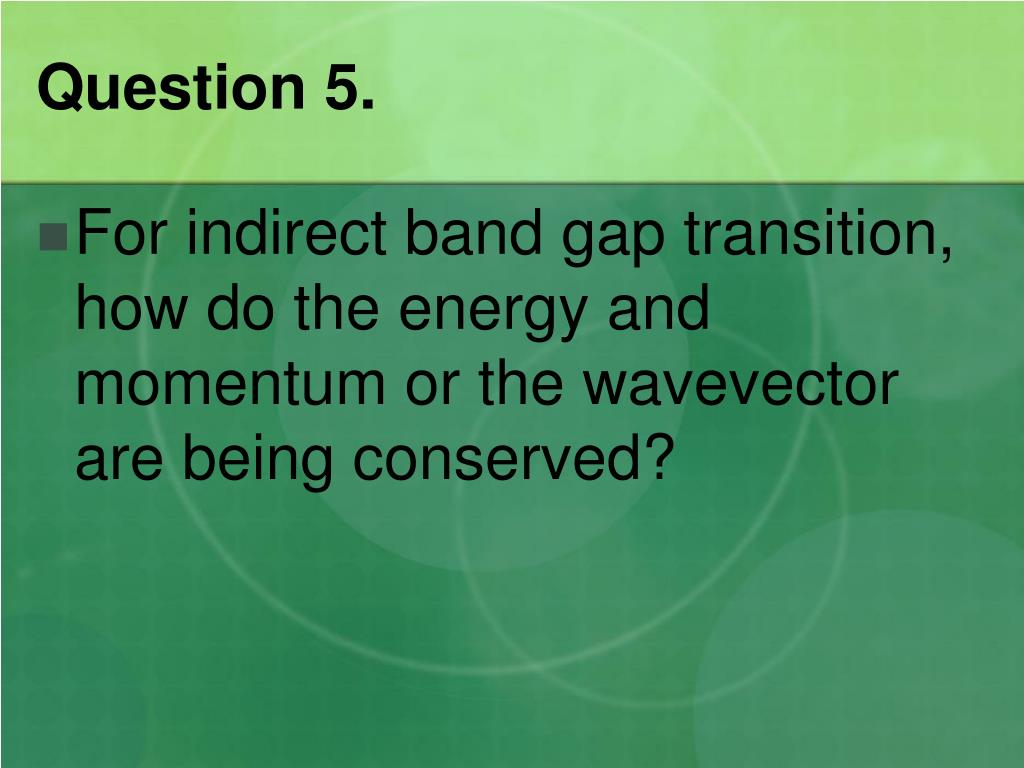 Question 5.

For indirect band gap transition, how do the energy and momentum or the wavevector are being conserved?